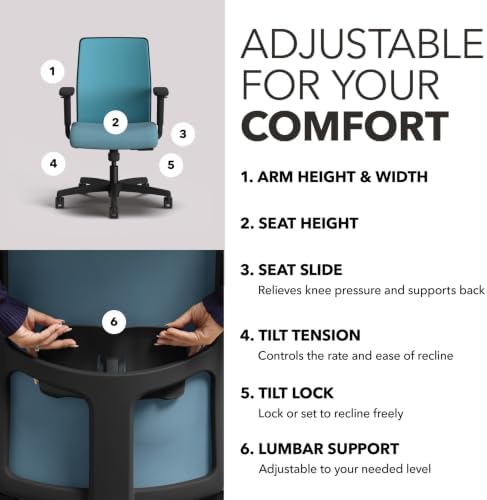 1

2

3

4

5

6

ADJUSTABLE FOR YOUR COMFORT

1. ARM HEIGHT & WIDTH

2. SEAT HEIGHT

3. SEAT SLIDE
Relieves knee pressure and supports back

4. TILT TENSION
Controls the rate and ease of recline

5. TILT LOCK
Lock or set to recline freely

6. LUMBAR SUPPORT
Adjustable to your needed level